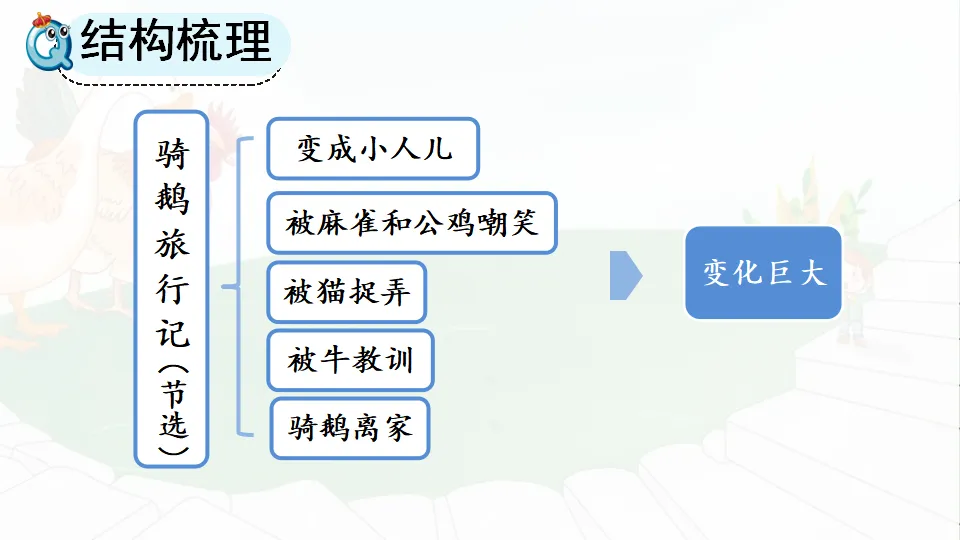 结构梳理

骑鹅旅行记（节选）

变成小人儿

被麻雀和公鸡嘲笑

被猫捉弄

被牛教训

骑鹅离家

变化巨大